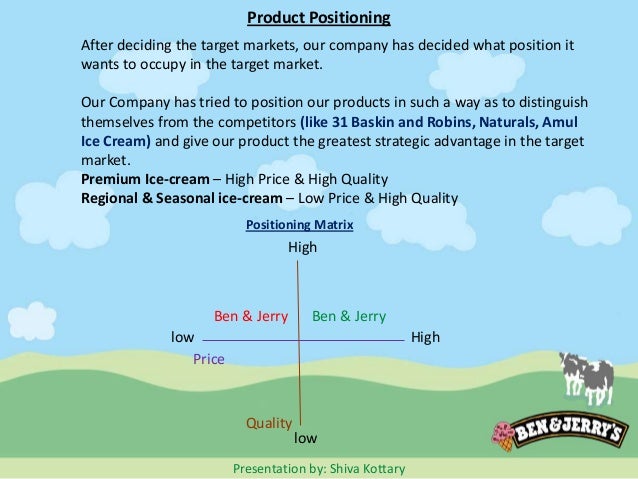 Product Positioning

After deciding the target markets, our company has decided what position it wants to occupy in the target market.

Our Company has tried to position our products in such a way as to distinguish themselves from the competitors (like 31 Baskin and Robins, Naturals, Amul Ice Cream) and give our product the greatest strategic advantage in the target market.
Premium Ice-cream – High Price & High Quality
Regional & Seasonal ice-cream – Low Price & High Quality

Positioning Matrix

High

Ben & Jerry

Ben & Jerry

low

High

Price

Quality

low

BEN&JERRY'S

Presentation by: Shiva Kottary